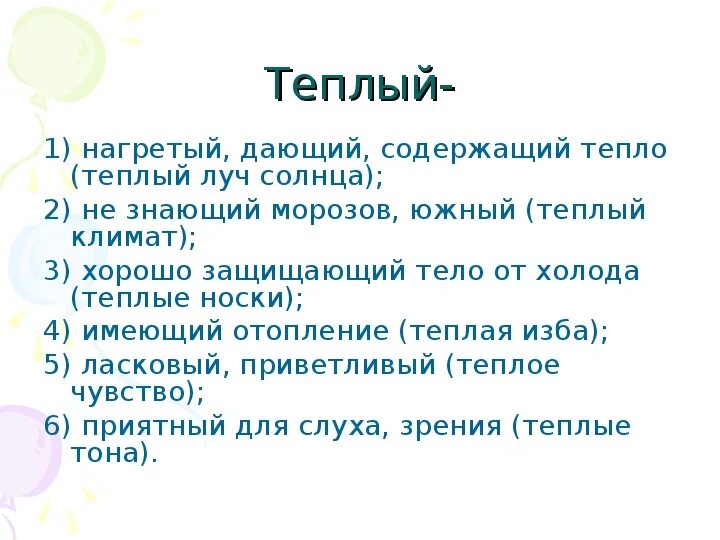 Теплый-

1) нагретый, дающий, содержащий тепло (теплый луч солнца);

2) не знающий морозов, южный (теплый климат);

3) хорошо защищающий тело от холода (теплые носки);

4) имеющий отопление (теплая изба);

5) ласковый, приветливый (теплое чувство);

6) приятный для слуха, зрения (теплые тона).